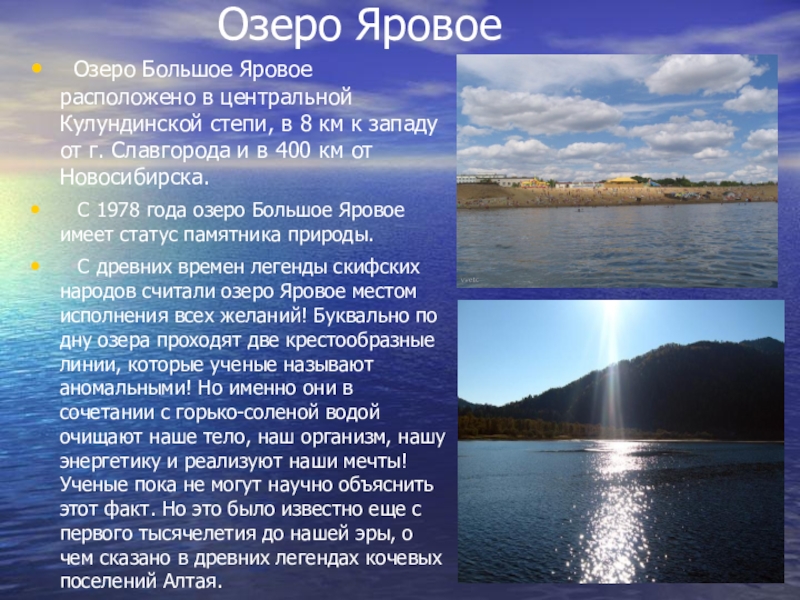 Озеро Яровое

• Озеро Большое Яровое расположено в центральной Кулундинской степи, в 8 км к западу от г. Славгорода и в 400 км от Новосибирска.

• С 1978 года озеро Большое Яровое имеет статус памятника природы.

• С древних времен легенды скифских народов считали озеро Яровое местом исполнения всех желаний! Буквально по дну озера проходят две крестообразные линии, которые ученые называют аномальными! Но именно они в сочетании с горько-соленой водой очищают наше тело, наш организм, нашу энергетику и реализуют наши мечты! Ученые пока не могут научно объяснить этот факт. Но это было известно еще с первого тысячелетия до нашей эры, о чем сказано в древних легендах кочевых поселений Алтая.